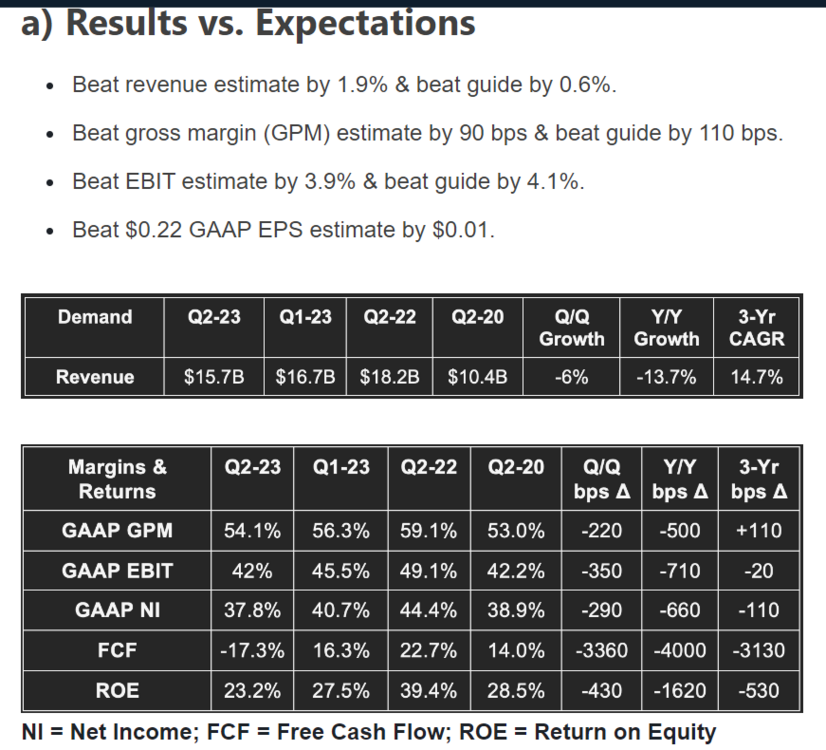 a) Results vs. Expectations

- Beat revenue estimate by 1.9% & beat guide by 0.6%.
- Beat gross margin (GPM) estimate by 90 bps & beat guide by 110 bps.
- Beat EBIT estimate by 3.9% & beat guide by 4.1%.
- Beat \$0.22 GAAP EPS estimate by \$0.01.

| Demand | Q2-23 | Q1-23 | Q2-22 | Q2-20 | Q/Q Growth | Y/Y Growth | 3-Yr CAGR |
|---|---|---|---|---|---|---|---|
| Revenue | \$15.7B | \$16.7B | \$18.2B | \$10.4B | -6% | -13.7% | 14.7% |

| Margins & Returns | Q2-23 | Q1-23 | Q2-22 | Q2-20 | Q/Q bps Δ | Y/Y bps Δ | 3-Yr bps Δ |
|---|---|---|---|---|---|---|---|
| GAAP GPM | 54.1% | 56.3% | 59.1% | 53.0% | -220 | -500 | +110 |
| GAAP EBIT | 42% | 45.5% | 49.1% | 42.2% | -350 | -710 | -20 |
| GAAP NI | 37.8% | 40.7% | 44.4% | 38.9% | -290 | -660 | -110 |
| FCF | -17.3% | 16.3% | 22.7% | 14.0% | -3360 | -4000 | -3130 |
| ROE | 23.2% | 27.5% | 39.4% | 28.5% | -430 | -1620 | -530 |

NI = Net Income; FCF = Free Cash Flow; ROE = Return on Equity